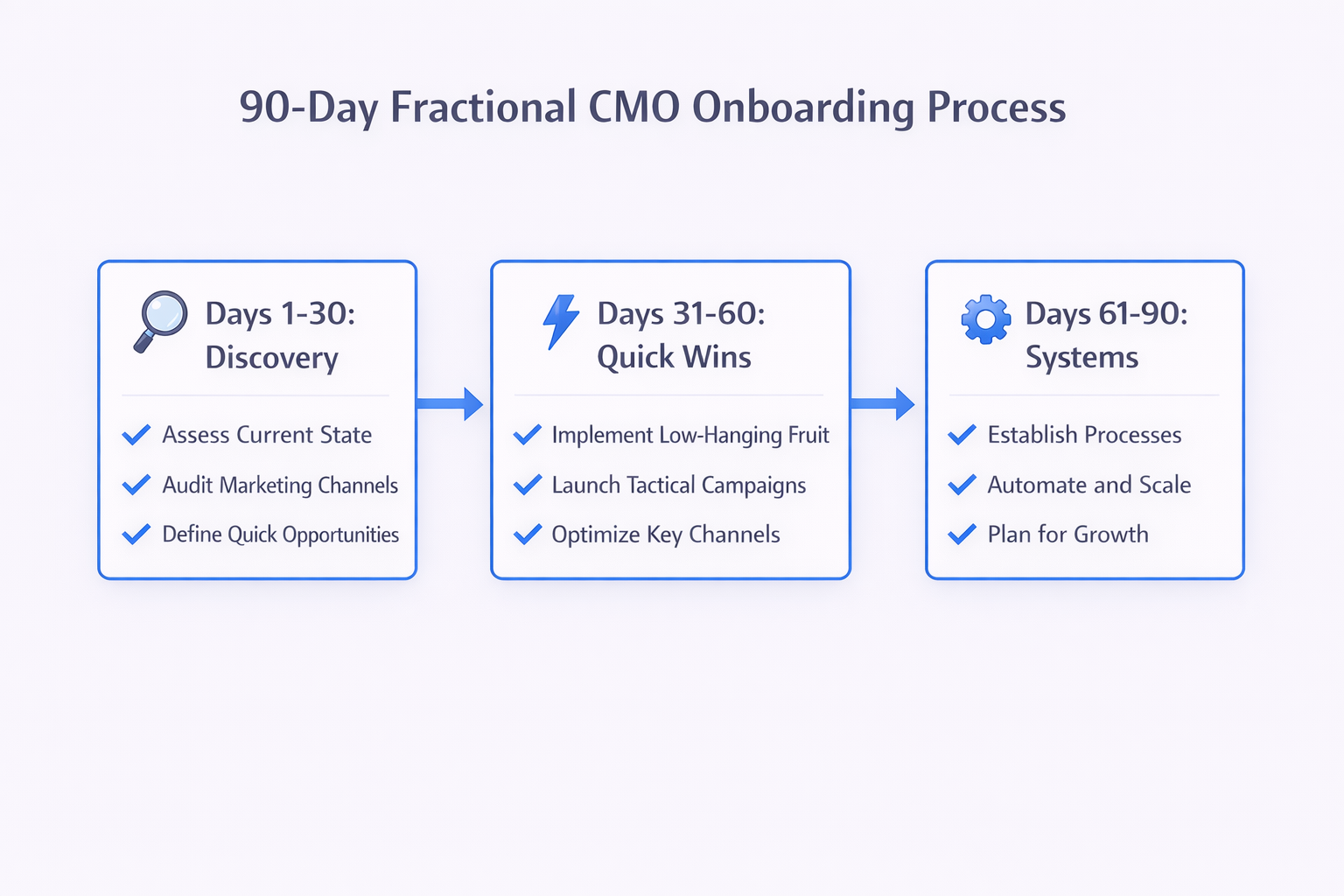 90-Day Fractional CMO Onboarding Process

Days 1-30: Discovery

Assess Current State
Audit Marketing Channels
Define Quick Opportunities

Days 31-60: Quick Wins

Implement Low-Hanging Fruit
Launch Tactical Campaigns
Optimize Key Channels

Days 61-90: Systems

Establish Processes
Automate and Scale
Plan for Growth